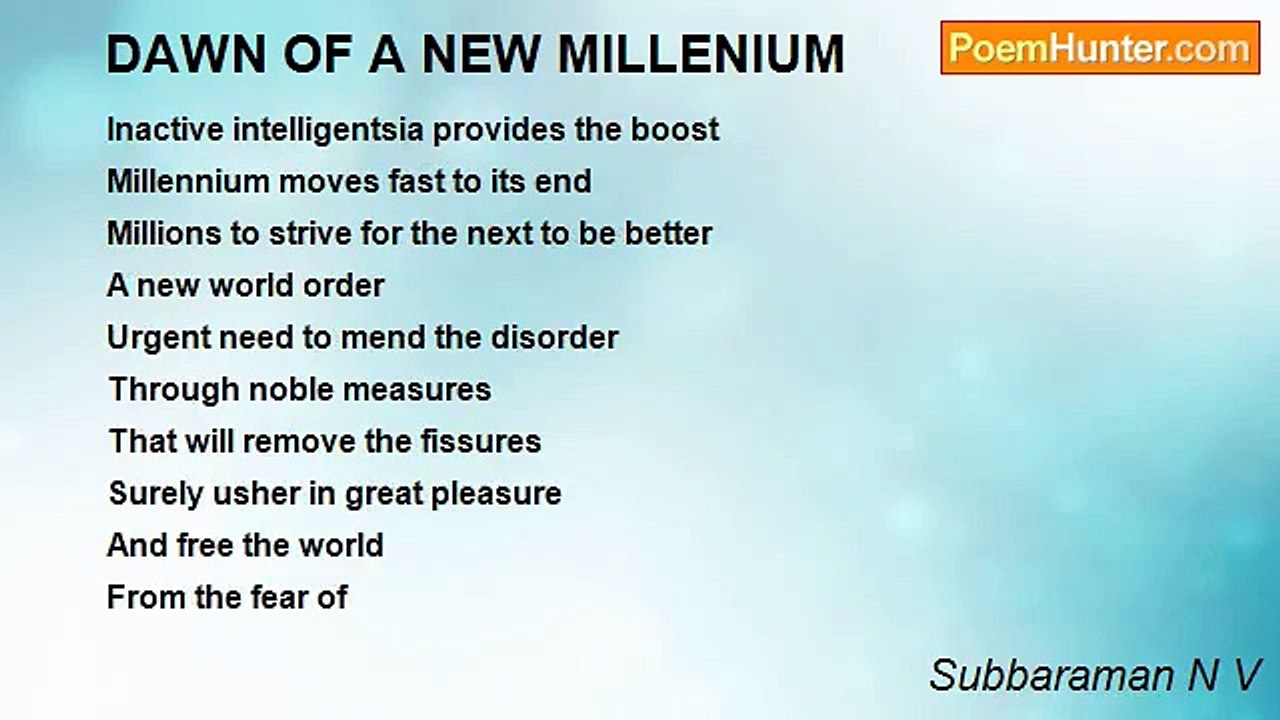 DAWN OF A NEW MILLENIUM

PoemHunter.com

Inactive intelligentsia provides the boost
Millennium moves fast to its end
Millions to strive for the next to be better
A new world order
Urgent need to mend the disorder
Through noble measures
That will remove the fissures
Surely usher in great pleasure
And free the world
From the fear of

Subbaraman N V